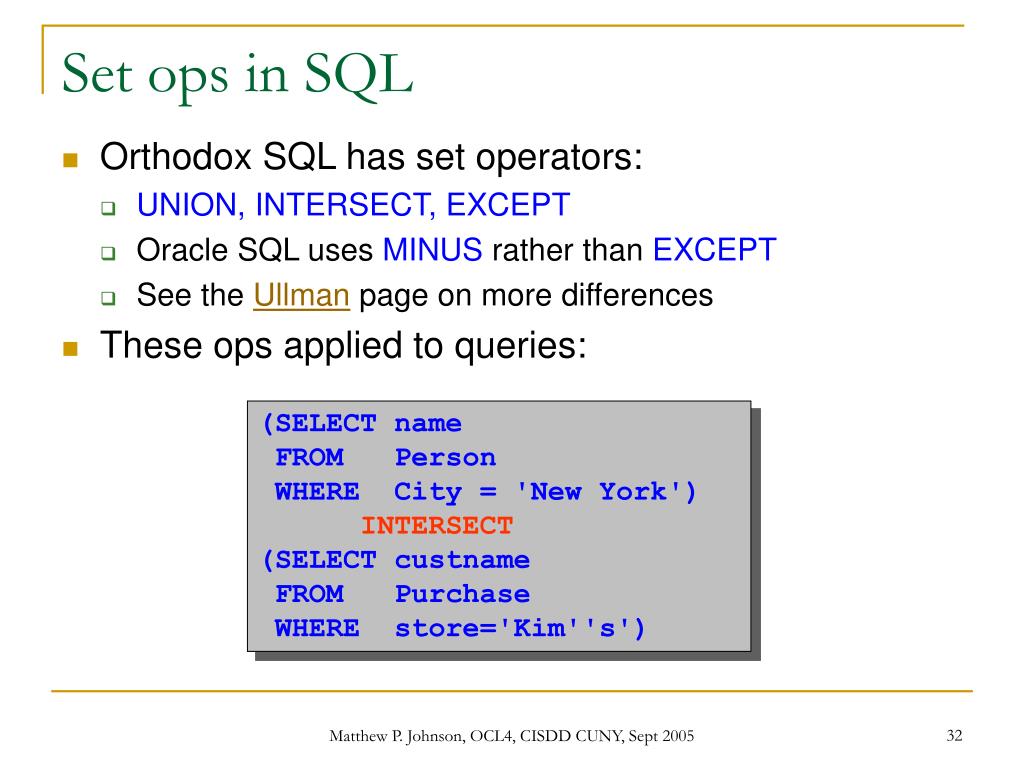 Set ops in SQL

Orthodox SQL has set operators:
UNION, INTERSECT, EXCEPT
Oracle SQL uses MINUS rather than EXCEPT
See the Ullman page on more differences

These ops applied to queries:

(SELECT name
 FROM   Person
 WHERE  City = 'New York')
      INTERSECT
(SELECT custname
 FROM   Purchase
 WHERE  store='Kim''s')

Matthew P. Johnson, OCL4, CISDD CUNY, Sept 2005

32